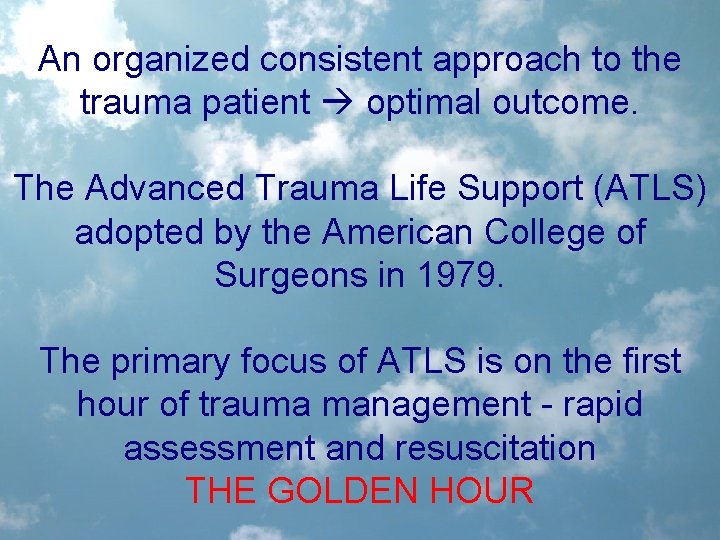 An organized consistent approach to the trauma patient → optimal outcome.

The Advanced Trauma Life Support (ATLS) adopted by the American College of Surgeons in 1979.

The primary focus of ATLS is on the first hour of trauma management - rapid assessment and resuscitation
THE GOLDEN HOUR